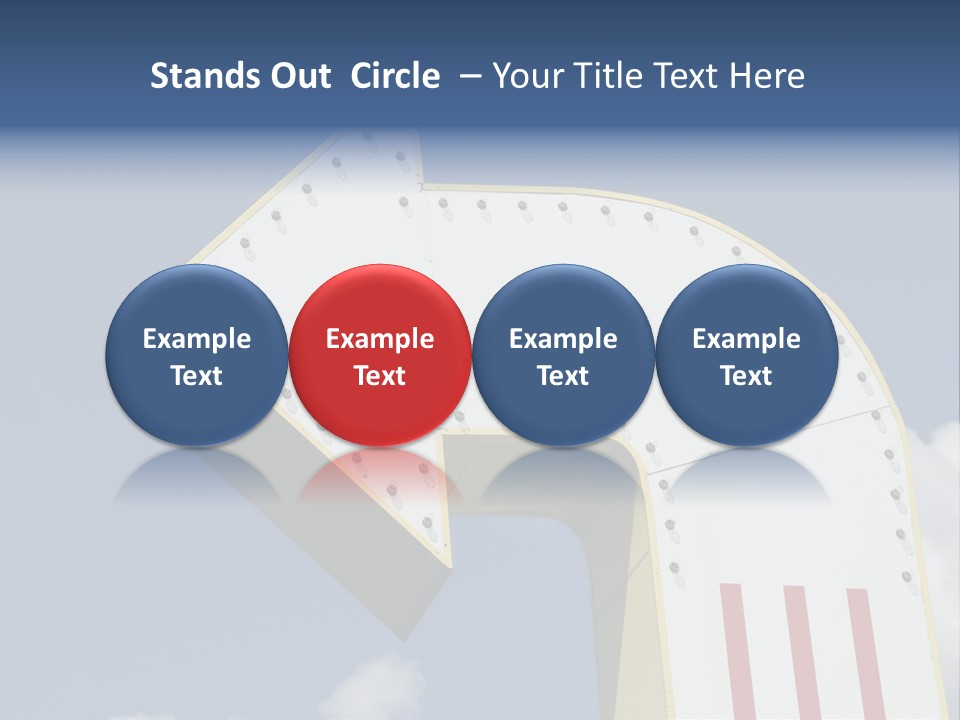 Stands Out Circle – Your Title Text Here

Example Text

Example Text

Example Text

Example Text